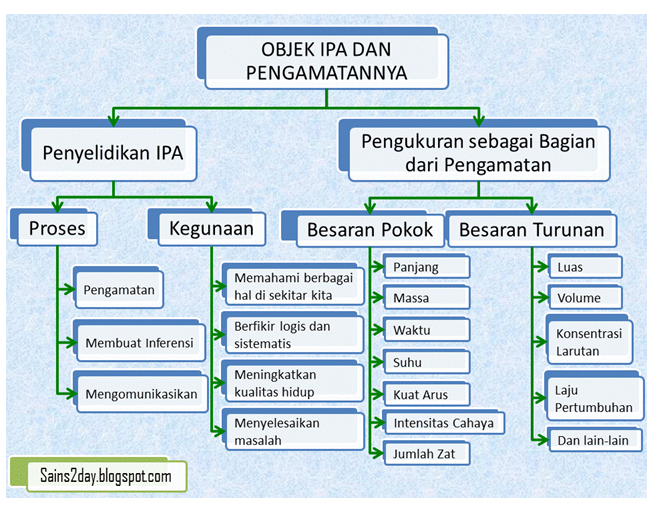 OBJEK IPA DAN PENGAMATANNYA

Penyelidikan IPA

Pengukuran sebagai Bagian dari Pengamatan

Proses

Pengamatan

Membuat Inferensi

Mengomunikasikan

Kegunaan

Memahami berbagai hal di sekitar kita

Berfikir logis dan sistematis

Meningkatkan kualitas hidup

Menyelesaikan masalah

Besaran Pokok

Panjang

Massa

Waktu

Suhu

Kuat Arus

Intensitas Cahaya

Jumlah Zat

Besaran Turunan

Luas

Volume

Konsentrasi Larutan

Laju Pertumbuhan

Dan lain-lain

Sains2day.blogspot.com